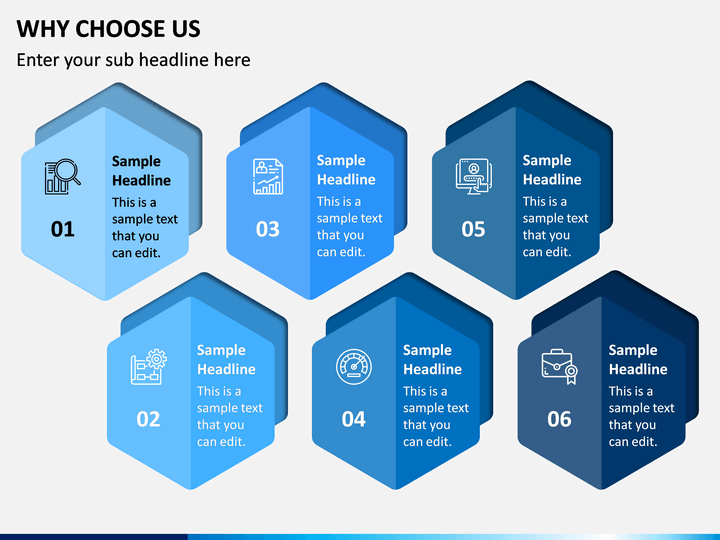 WHY CHOOSE US

Enter your sub headline here

01

Sample Headline

This is a sample text that you can edit.

03

Sample Headline

This is a sample text that you can edit.

05

Sample Headline

This is a sample text that you can edit.

02

Sample Headline

This is a sample text that you can edit.

04

Sample Headline

This is a sample text that you can edit.

06

Sample Headline

This is a sample text that you can edit.